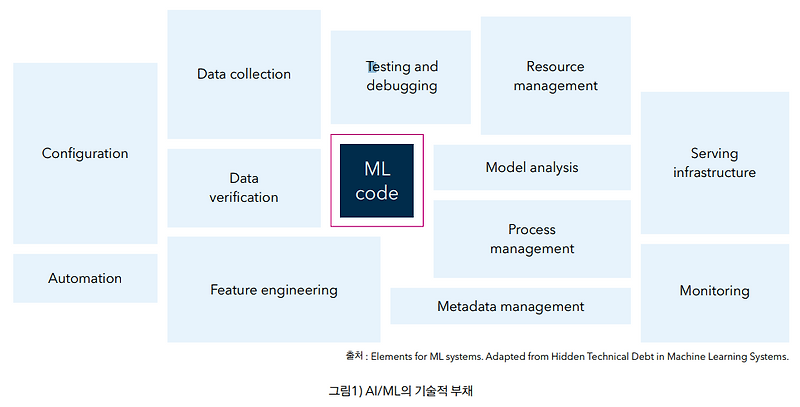 Configuration

Automation

Data collection

Data verification

Feature engineering

Testing and debugging

ML code

Resource management

Model analysis

Process management

Metadata management

Serving infrastructure

Monitoring

출처 : Elements for ML systems. Adapted from Hidden Technical Debt in Machine Learning Systems.

그림1) AI/ML의 기술적 부채